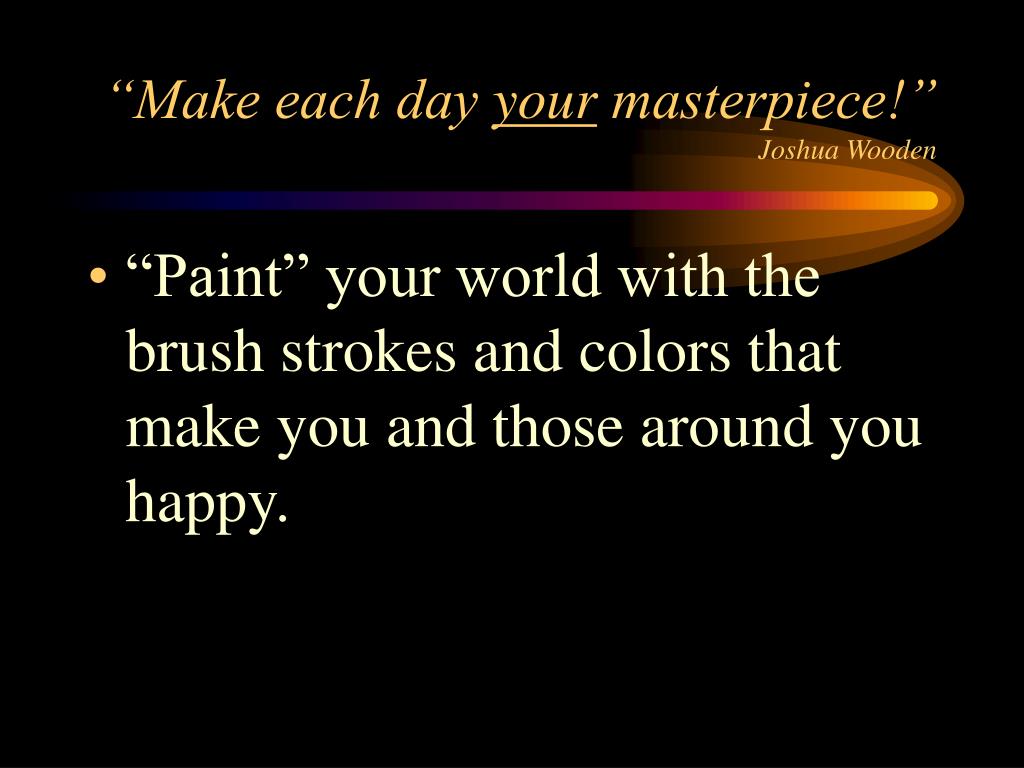 “Make each day your masterpiece!”
Joshua Wooden

• “Paint” your world with the brush strokes and colors that make you and those around you happy.